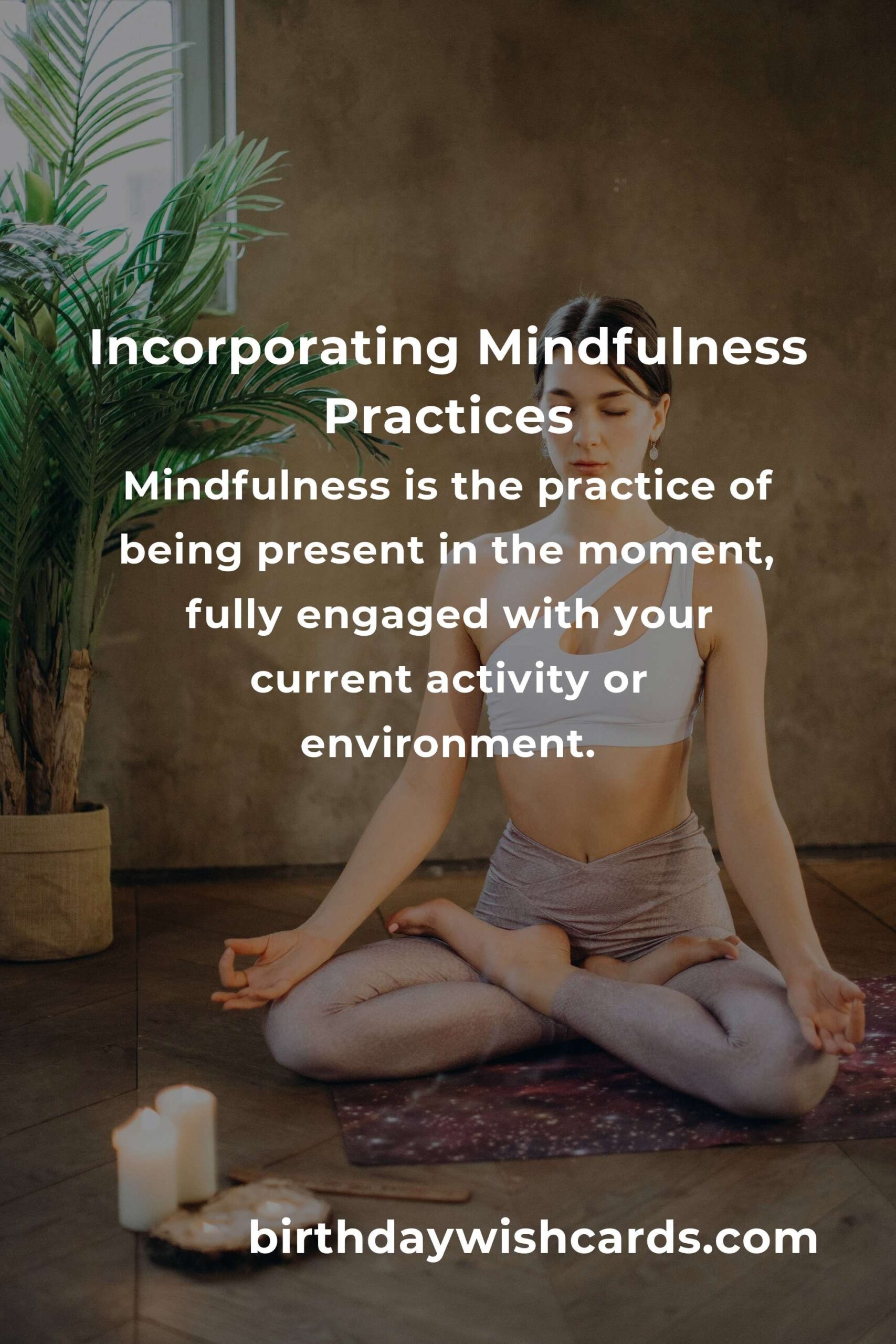 Incorporating Mindfulness Practices

Mindfulness is the practice of being present in the moment, fully engaged with your current activity or environment.

birthdaywishcards.com